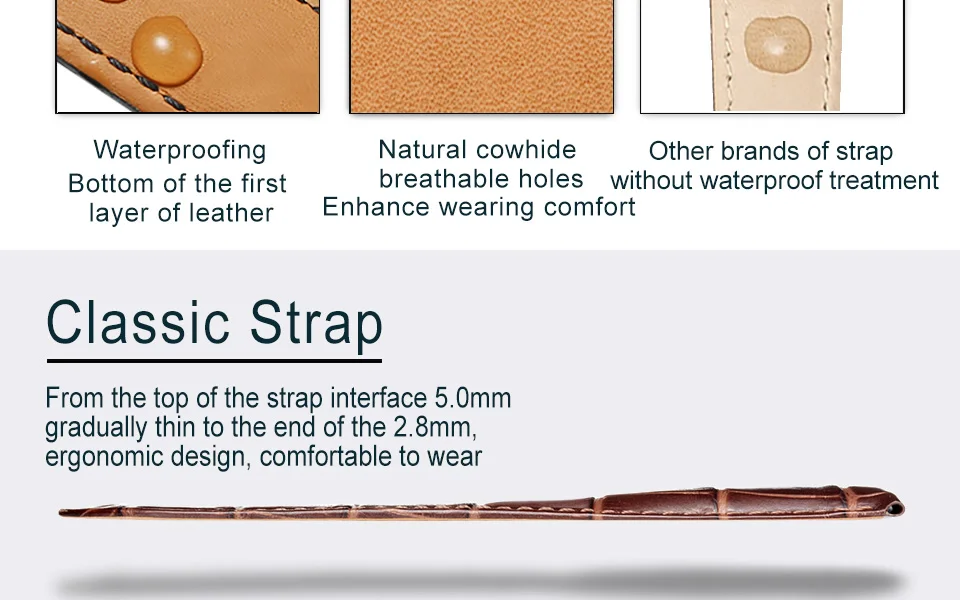 Waterproofing
Bottom of the first layer of leather

Natural cowhide breathable holes
Enhance wearing comfort

Other brands of strap without waterproof treatment

Classic Strap

From the top of the strap interface 5.0mm gradually thin to the end of the 2.8mm, ergonomic design, comfortable to wear